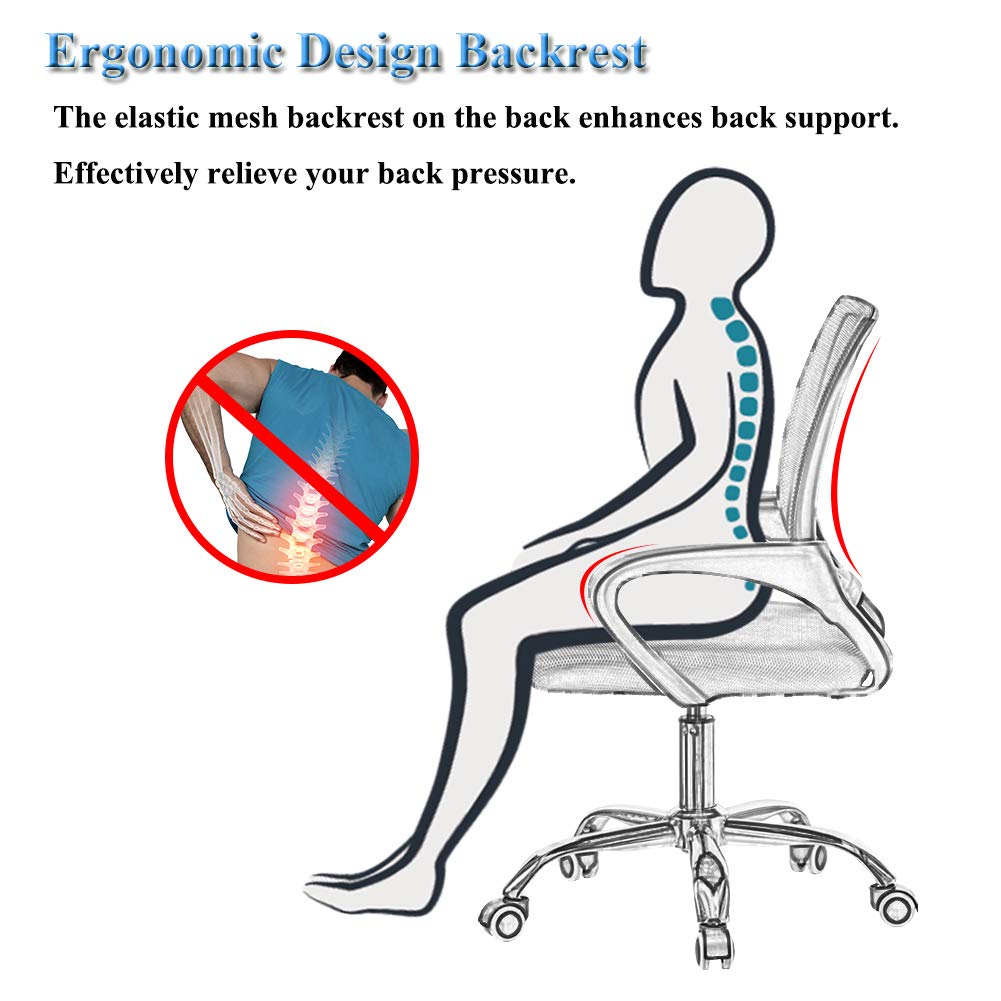 Ergonomic Design Backrest

The elastic mesh backrest on the back enhances back support.

Effectively relieve your back pressure.